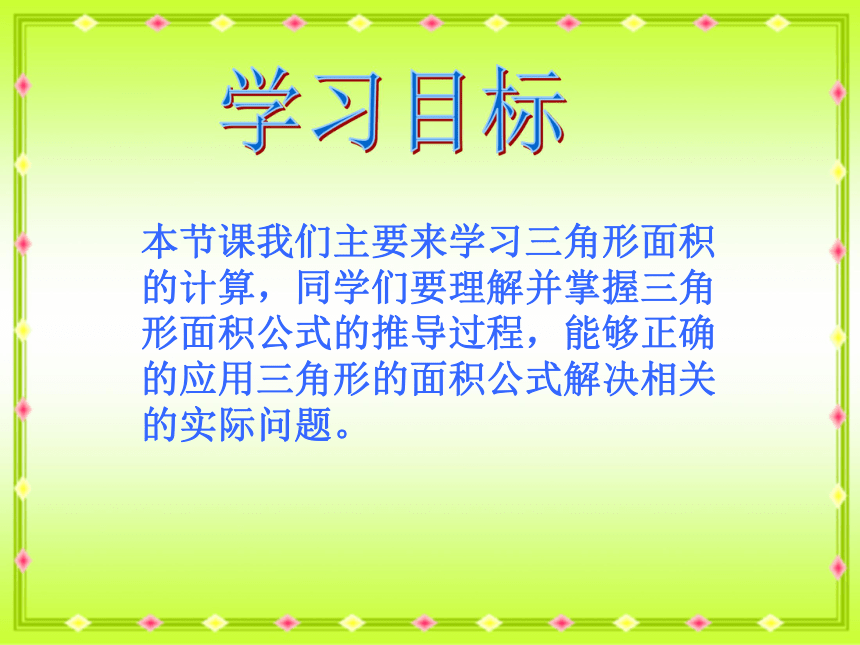 学习目标

本节课我们主要来学习三角形面积的计算，同学们要理解并掌握三角形面积公式的推导过程，能够正确的应用三角形的面积公式解决相关的实际问题。